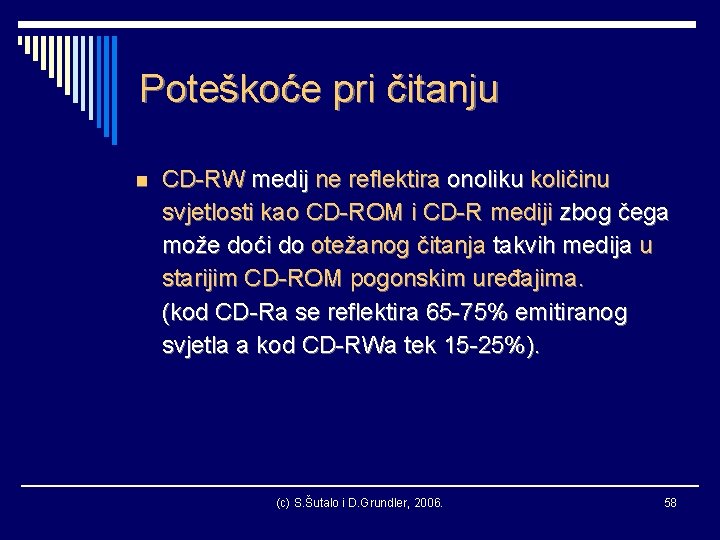 Poteškoće pri čitanju

CD-RW medij ne reflektira onoliku količinu svjetlosti kao CD-ROM i CD-R mediji zbog čega može doći do otežanog čitanja takvih medija u starijim CD-ROM pogonskim uređajima.
(kod CD-Ra se reflektira 65-75% emitiranog svjetla a kod CD-RWa tek 15-25%).

(c) S.Šutalo i D.Grundler, 2006.

58